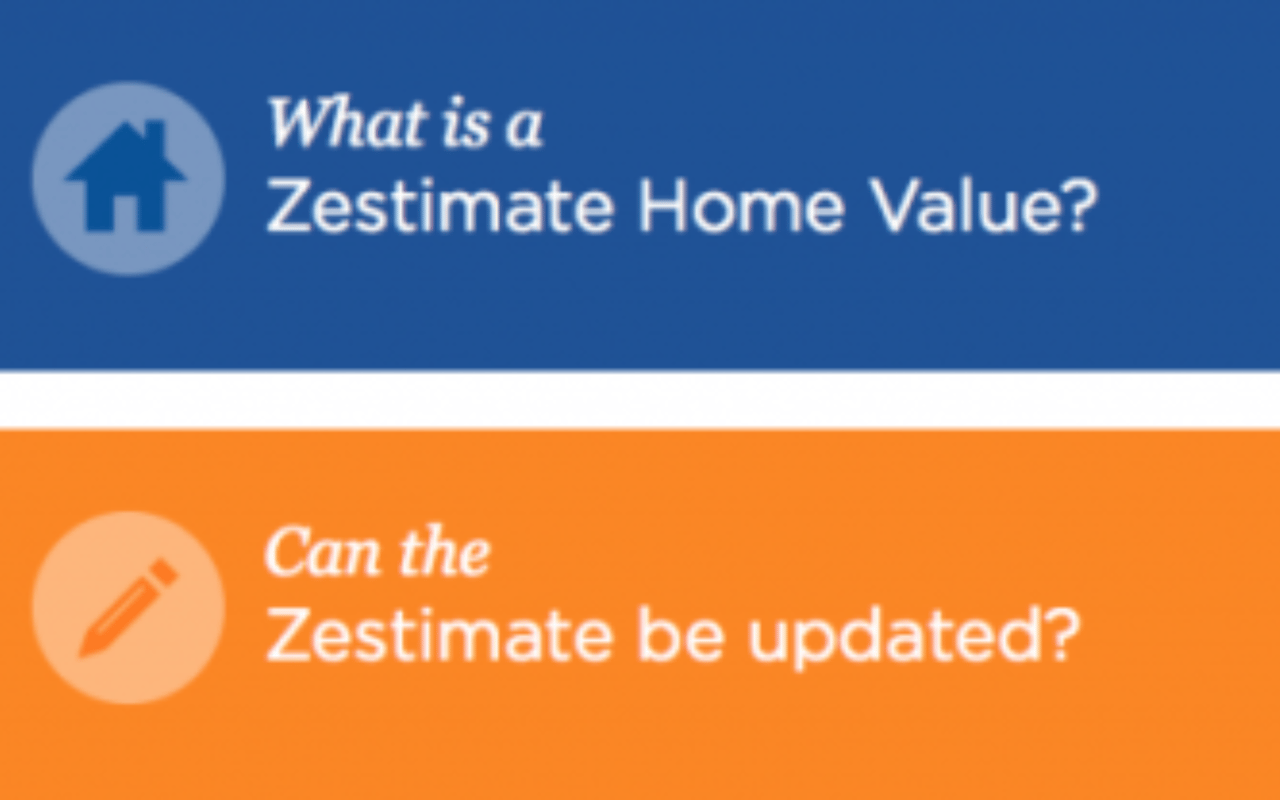 What is a
Zestimate Home Value?

Can the
Zestimate be updated?